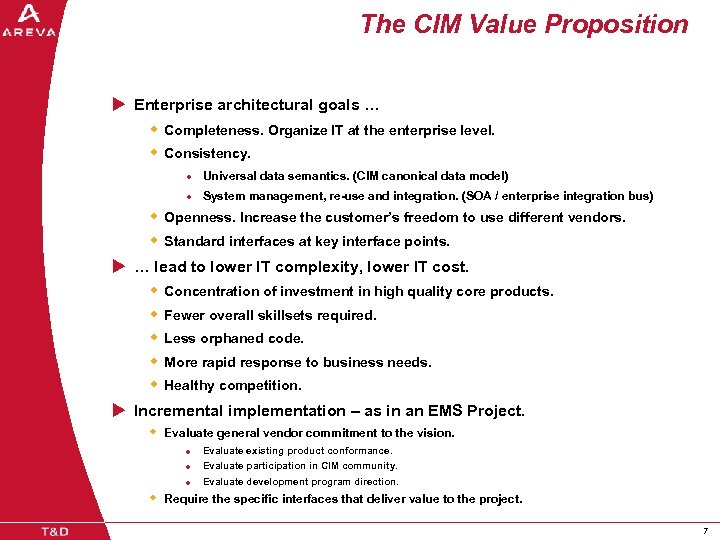 AREVA

The CIM Value Proposition

Enterprise architectural goals …

Completeness. Organize IT at the enterprise level.

Consistency.

Universal data semantics. (CIM canonical data model)

System management, re-use and integration. (SOA / enterprise integration bus)

Openness. Increase the customer's freedom to use different vendors.

Standard interfaces at key interface points.

… lead to lower IT complexity, lower IT cost.

Concentration of investment in high quality core products.

Fewer overall skillsets required.

Less orphaned code.

More rapid response to business needs.

Healthy competition.

Incremental implementation – as in an EMS Project.

Evaluate general vendor commitment to the vision.

Evaluate existing product conformance.

Evaluate participation in CIM community.

Evaluate development program direction.

Require the specific interfaces that deliver value to the project.

T&D

7